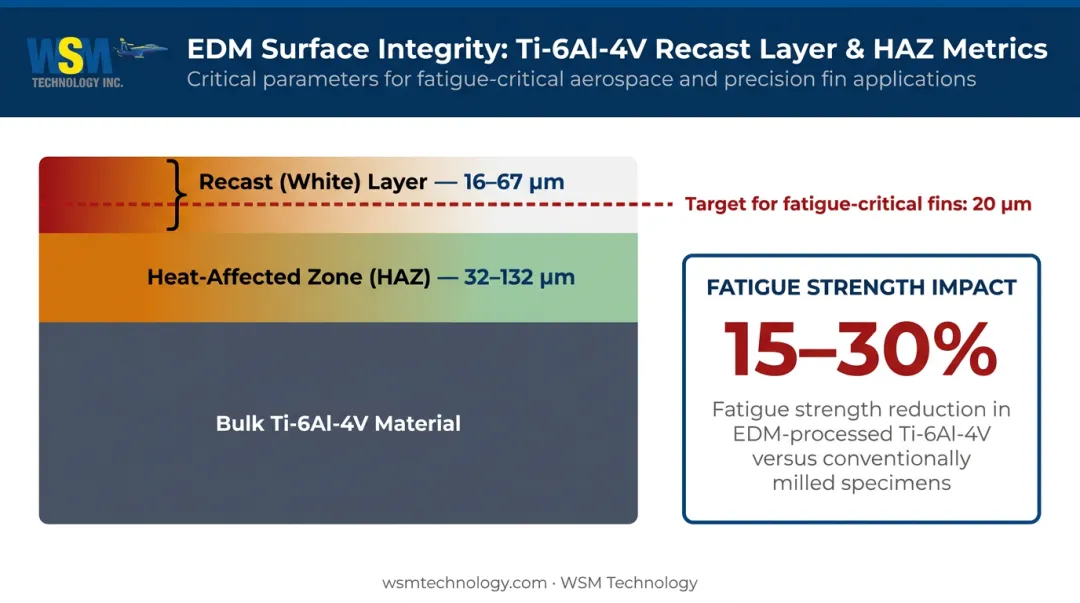 WSM TECHNOLOGY INC.

EDM Surface Integrity: Ti-6Al-4V Recast Layer & HAZ Metrics

Critical parameters for fatigue-critical aerospace and precision fin applications

Recast (White) Layer — 16–67 μm

Target for fatigue-critical fins: 20 μm

Heat-Affected Zone (HAZ) — 32–132 μm

Bulk Ti-6Al-4V Material

FATIGUE STRENGTH IMPACT

15–30%

Fatigue strength reduction in EDM-processed Ti-6Al-4V versus conventionally milled specimens

wsmtechnology.com · WSM Technology